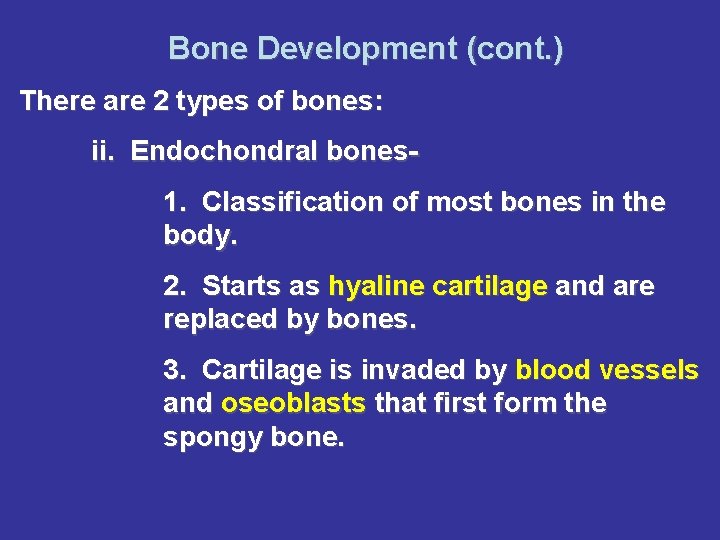 Bone Development (cont.)

There are 2 types of bones:

ii. Endochondral bones-

1. Classification of most bones in the body.

2. Starts as hyaline cartilage and are replaced by bones.

3. Cartilage is invaded by blood vessels and oseoblasts that first form the spongy bone.